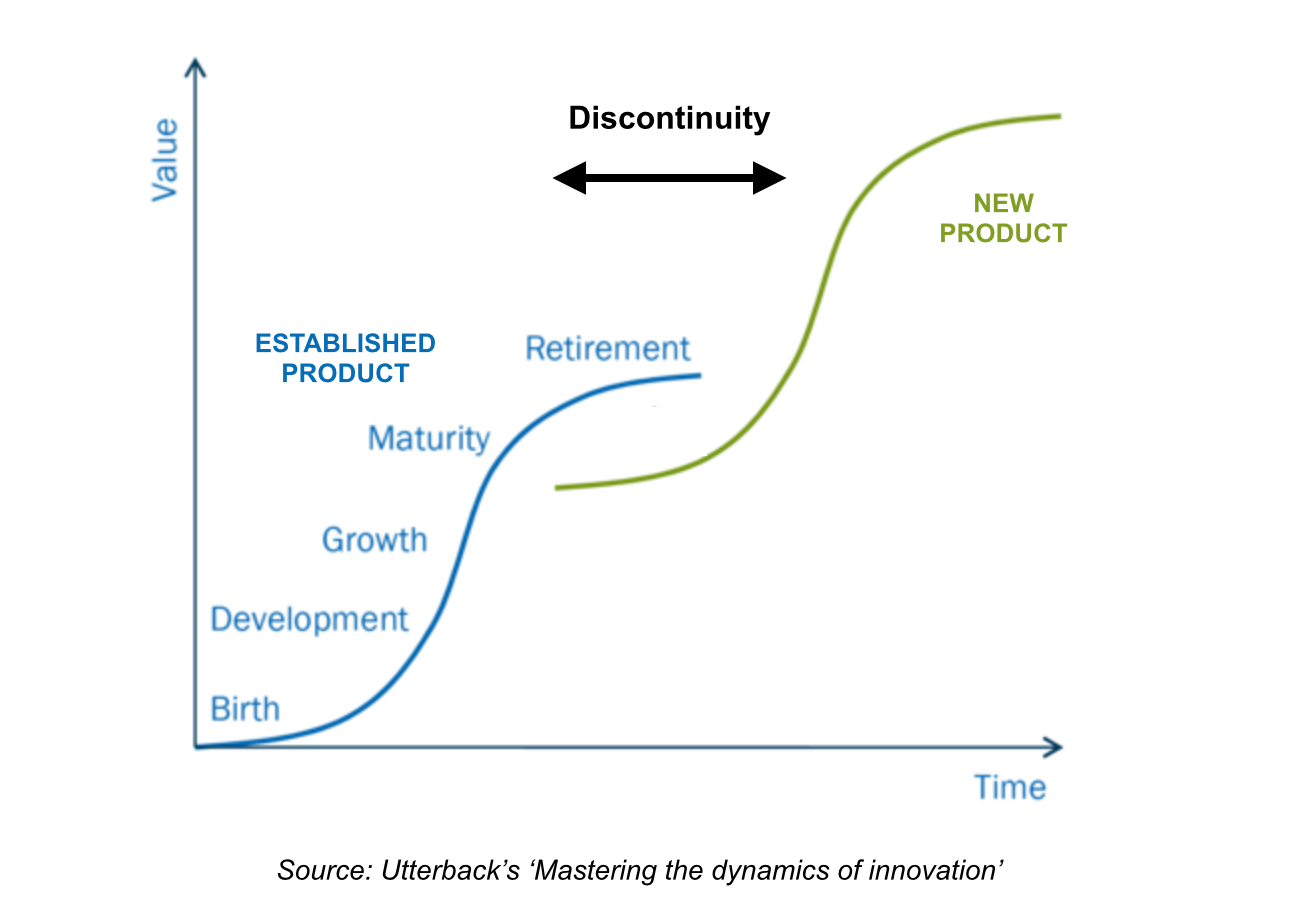 Value

Discontinuity

NEW PRODUCT

ESTABLISHED PRODUCT

Retirement

Maturity

Growth

Development

Birth

Time

Source: Utterback's 'Mastering the dynamics of innovation'